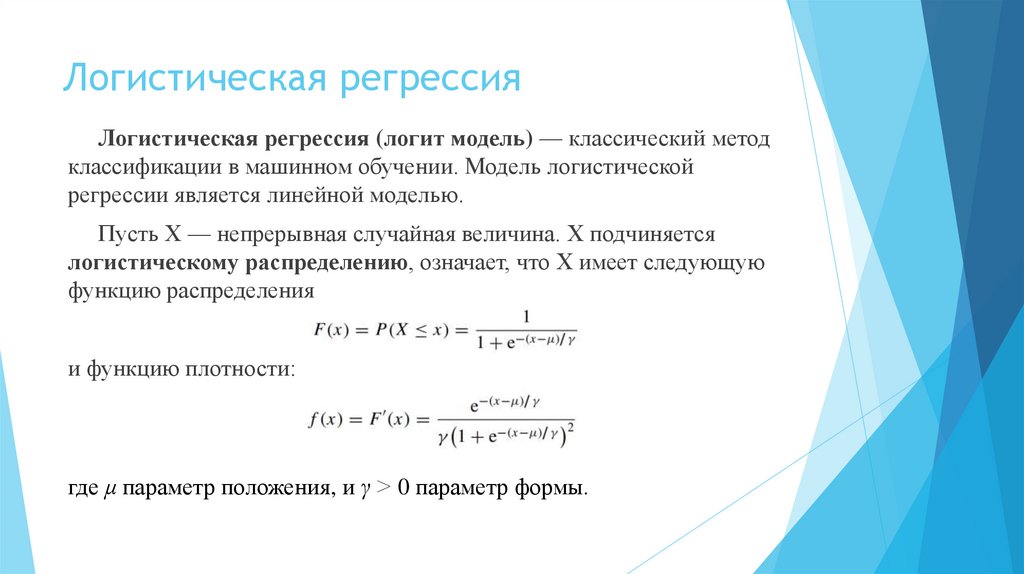 Логистическая регрессия

Логистическая регрессия (логит модель) — классический метод классификации в машинном обучении. Модель логистической регрессии является линейной моделью.

Пусть X — непрерывная случайная величина. X подчиняется логистическому распределению, означает, что X имеет следующую функцию распределения

$F(x) = P(X \leq x) = \frac{1}{1 + e^{-(x-\mu)/\gamma}}$

и функцию плотности:

$f(x) = F'(x) = \frac{e^{-(x-\mu)/\gamma}}{\gamma\left(1 + e^{-(x-\mu)/\gamma}\right)^2}$

где $\mu$ параметр положения, и $\gamma > 0$ параметр формы.